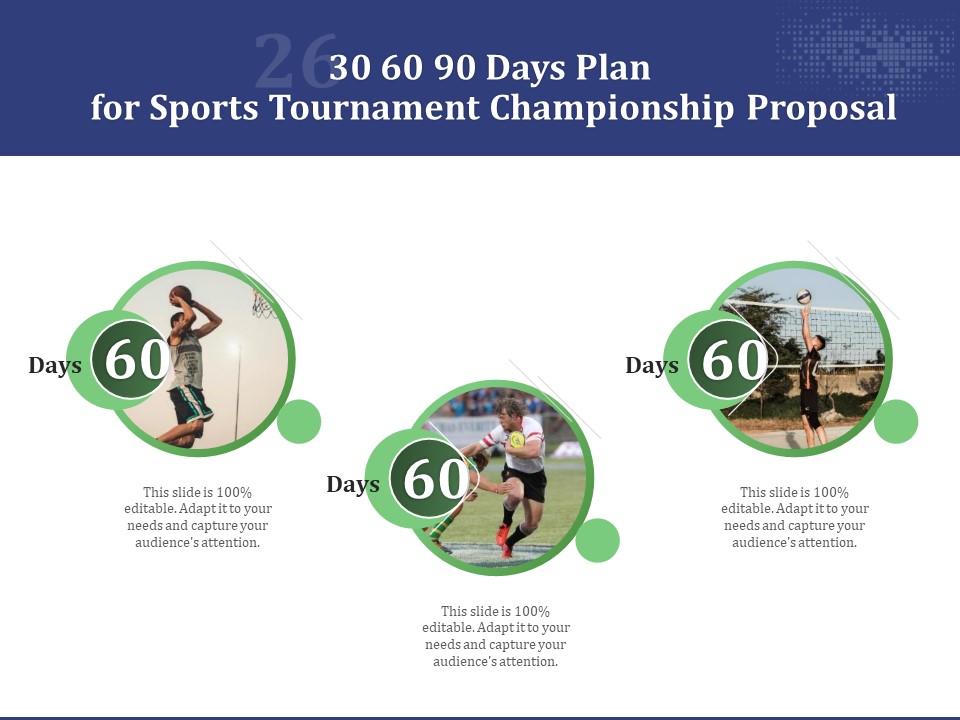 26

30 60 90 Days Plan for Sports Tournament Championship Proposal

Days 60

This slide is 100% editable. Adapt it to your needs and capture your audience's attention.

Days 60

This slide is 100% editable. Adapt it to your needs and capture your audience's attention.

Days 60

This slide is 100% editable. Adapt it to your needs and capture your audience's attention.